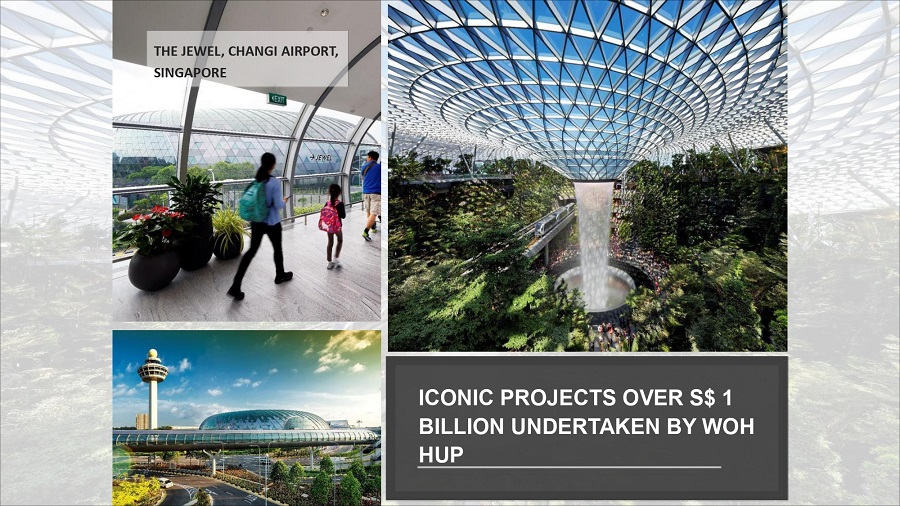 THE JEWEL, CHANGI AIRPORT, SINGAPORE

EXIT

JEWEL

ICONIC PROJECTS OVER S$ 1 BILLION UNDERTAKEN BY WOH HUP